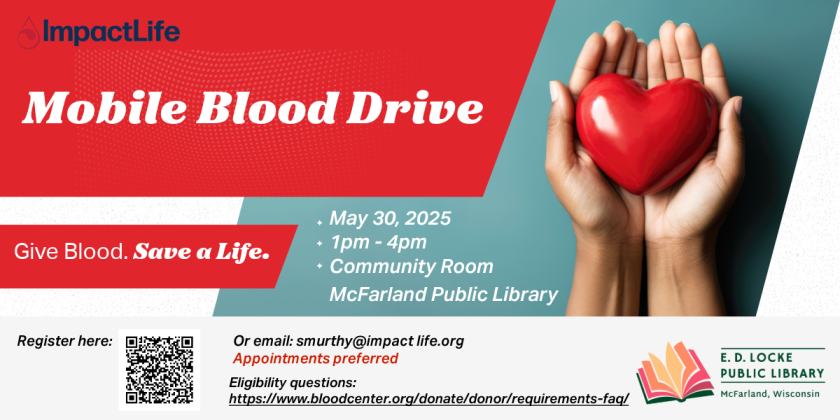 ImpactLife

Mobile Blood Drive

Give Blood. Save a Life.

May 30, 2025
1pm - 4pm
Community Room
McFarland Public Library

Register here:

Or email: smurthy@impact life.org
Appointments preferred

Eligibility questions:
https://www.bloodcenter.org/donate/donor/requirements-faq/

E. D. LOCKE PUBLIC LIBRARY
McFarland, Wisconsin